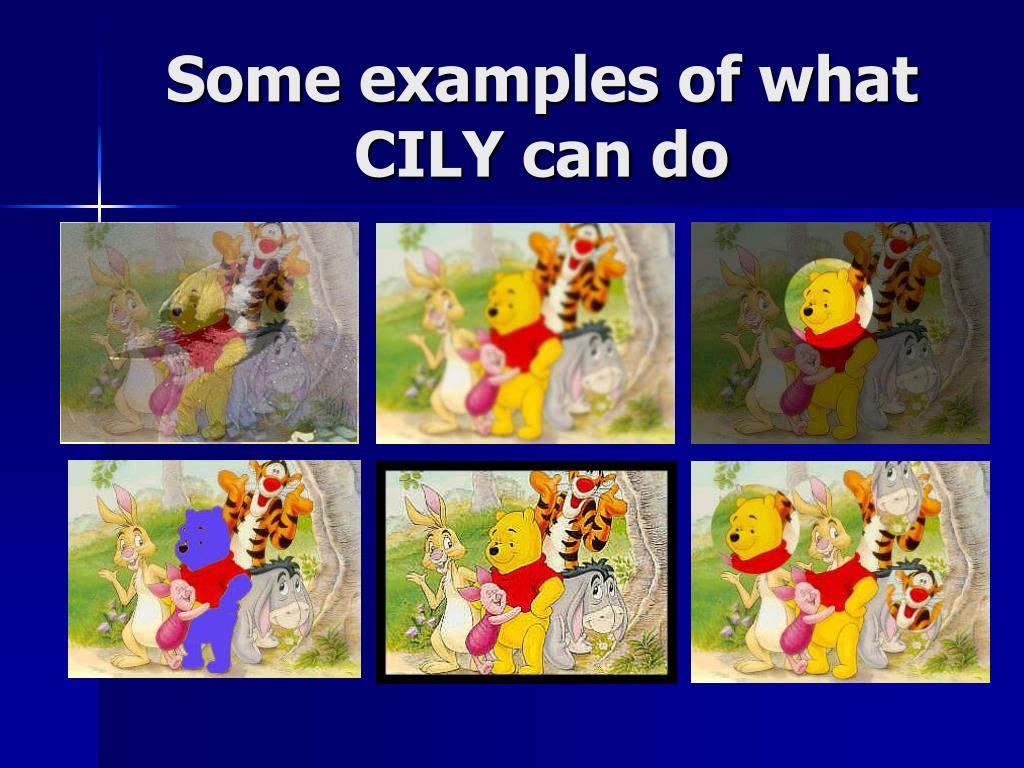 Some examples of what CILY can do